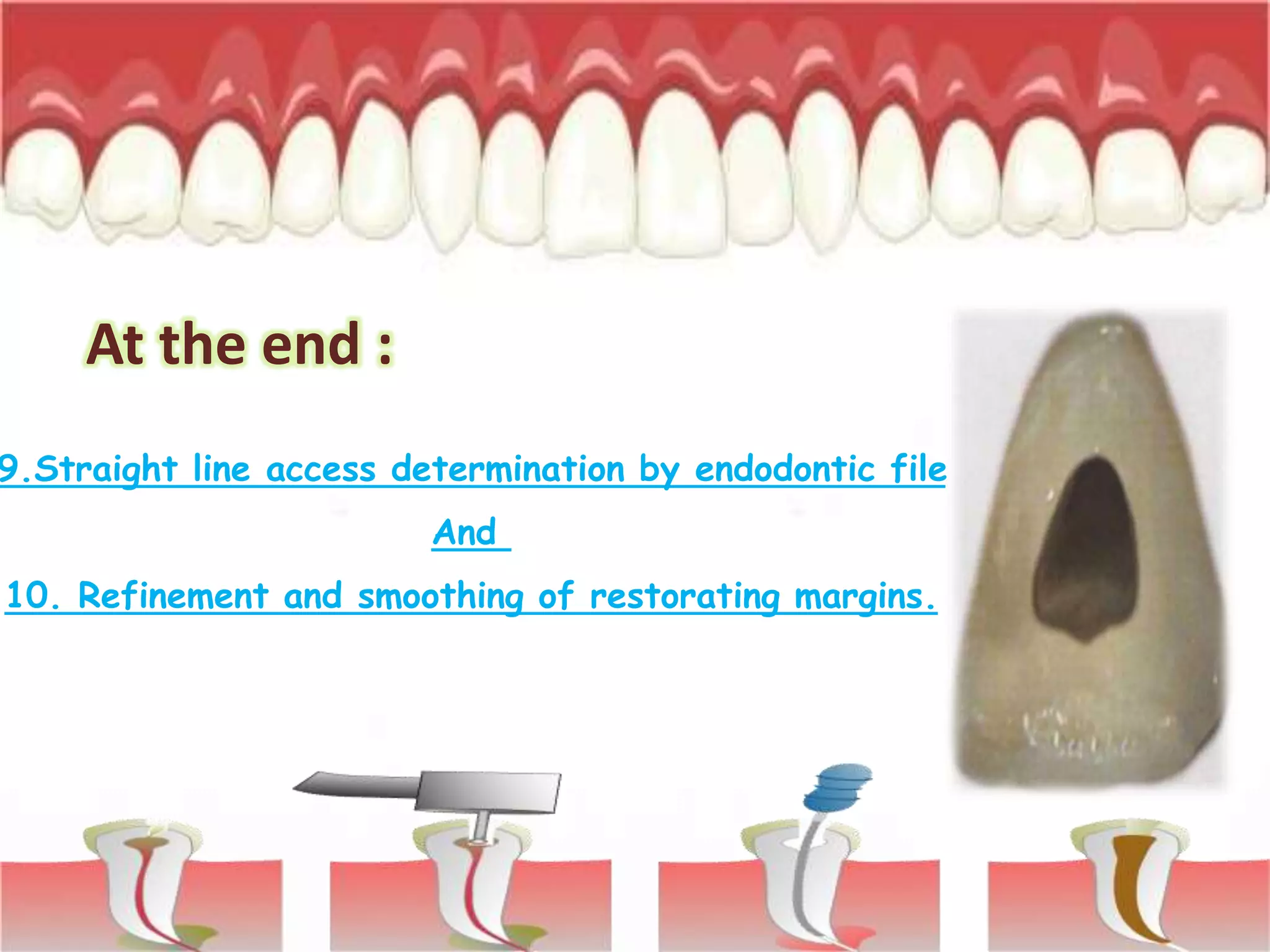 At the end :

9.Straight line access determination by endodontic file

And

10. Refinement and smoothing of restorating margins.